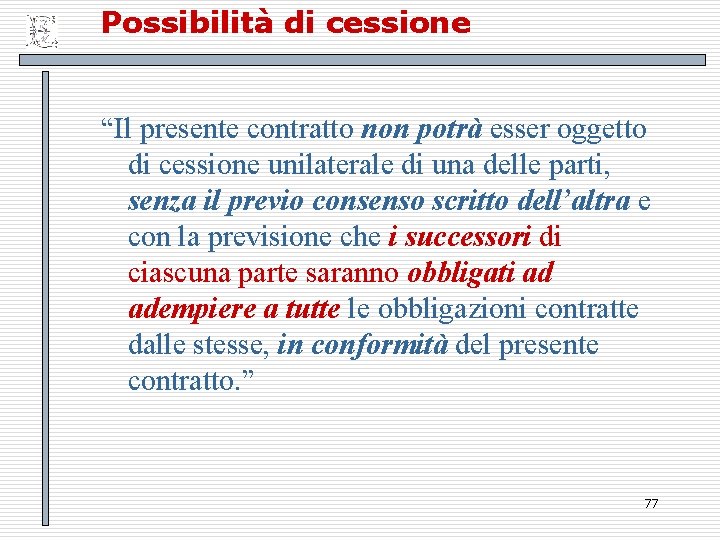 Possibilità di cessione

“Il presente contratto non potrà esser oggetto di cessione unilaterale di una delle parti, senza il previo consenso scritto dell’altra e con la previsione che i successori di ciascuna parte saranno obbligati ad adempiere a tutte le obbligazioni contratte dalle stesse, in conformità del presente contratto.”

77